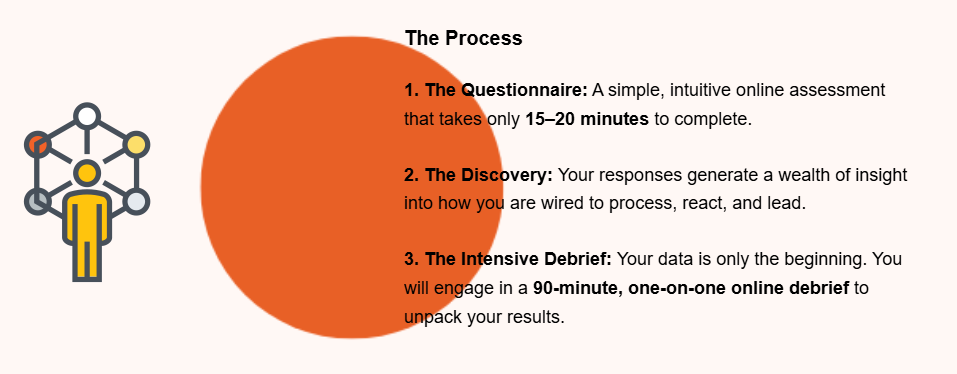 The Process

1. The Questionnaire: A simple, intuitive online assessment that takes only 15–20 minutes to complete.

2. The Discovery: Your responses generate a wealth of insight into how you are wired to process, react, and lead.

3. The Intensive Debrief: Your data is only the beginning. You will engage in a 90-minute, one-on-one online debrief to unpack your results.